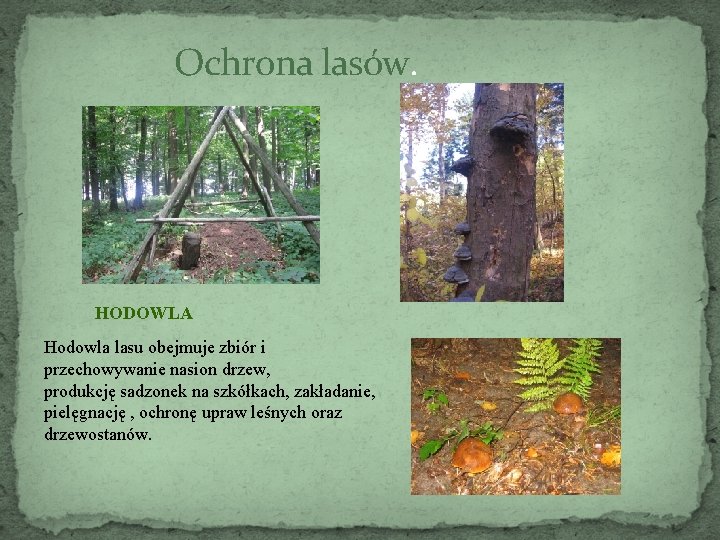 Ochrona lasów.

HODOWLA

Hodowla lasu obejmuje zbiór i przechowywanie nasion drzew, produkcję sadzonek na szkółkach, zakładanie, pielęgnację , ochronę upraw leśnych oraz drzewostanów.